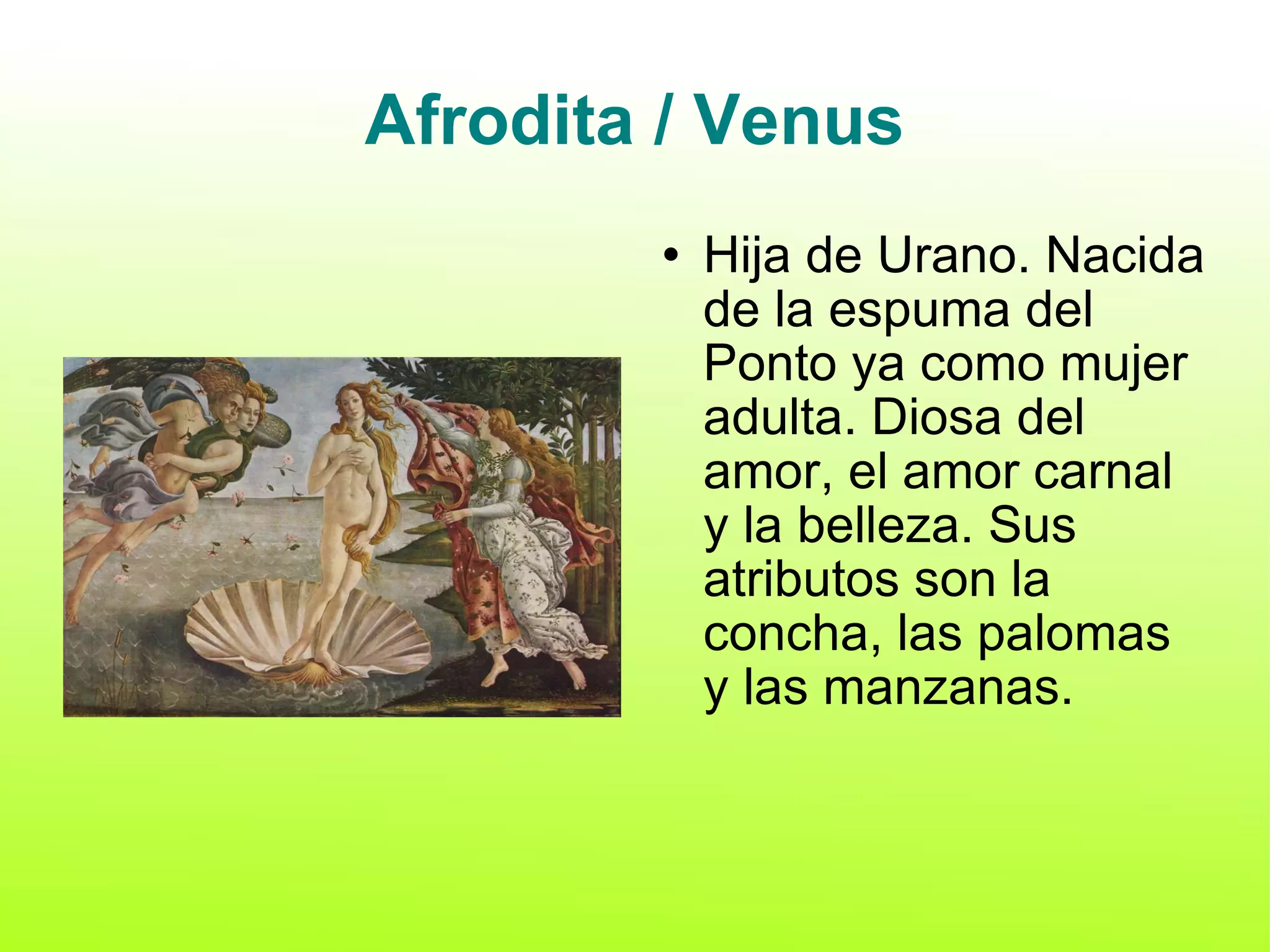 Afrodita / Venus

• Hija de Urano. Nacida de la espuma del Ponto ya como mujer adulta. Diosa del amor, el amor carnal y la belleza. Sus atributos son la concha, las palomas y las manzanas.